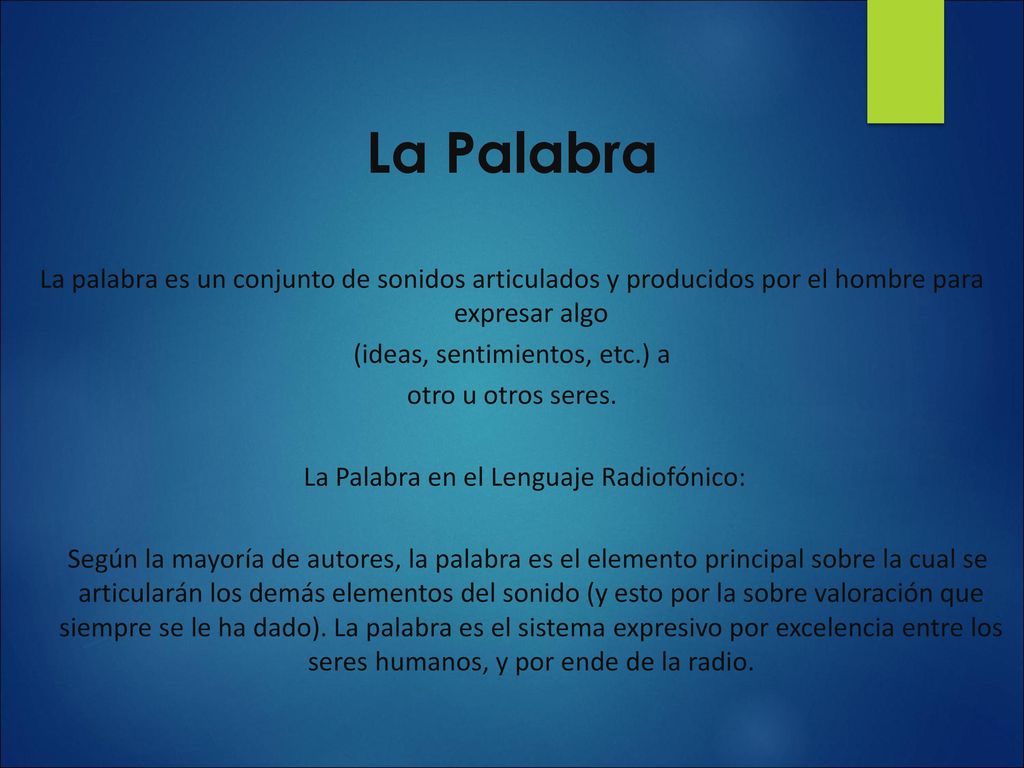 La Palabra

La palabra es un conjunto de sonidos articulados y producidos por el hombre para expresar algo
(ideas, sentimientos, etc.) a
otro u otros seres.

La Palabra en el Lenguaje Radiofónico:

Según la mayoría de autores, la palabra es el elemento principal sobre la cual se articularán los demás elementos del sonido (y esto por la sobre valoración que siempre se le ha dado). La palabra es el sistema expresivo por excelencia entre los seres humanos, y por ende de la radio.